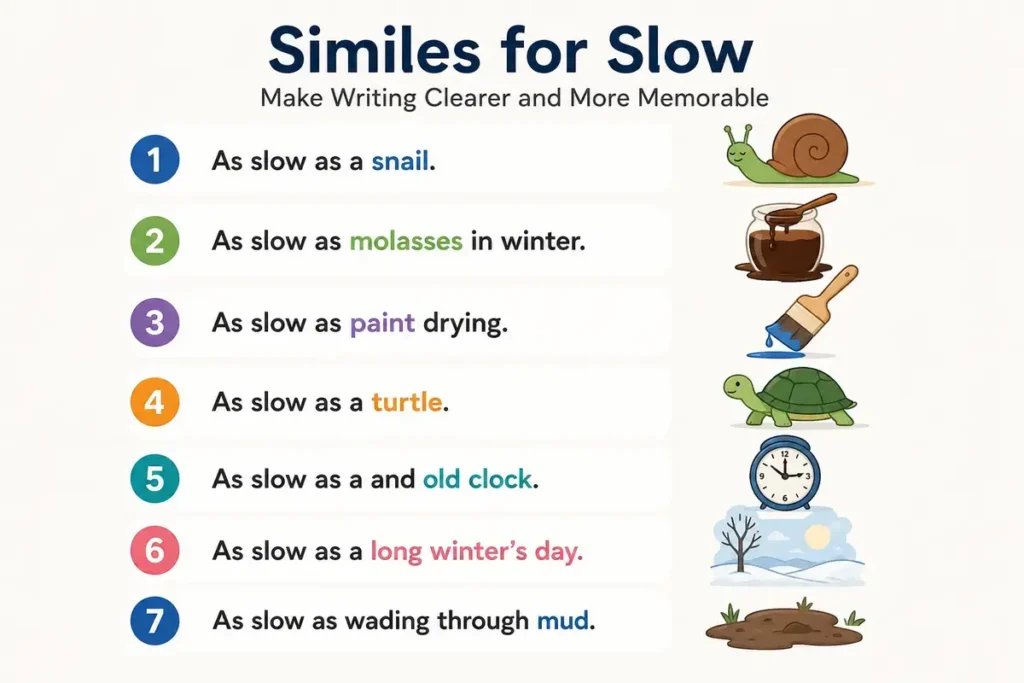 Similes for Slow

Make Writing Clearer and More Memorable

1 As slow as a snail.

2 As slow as molasses in winter.

3 As slow as paint drying.

4 As slow as a turtle.

5 As slow as a and old clock.

6 As slow as a long winter's day.

7 As slow as wading through mud.